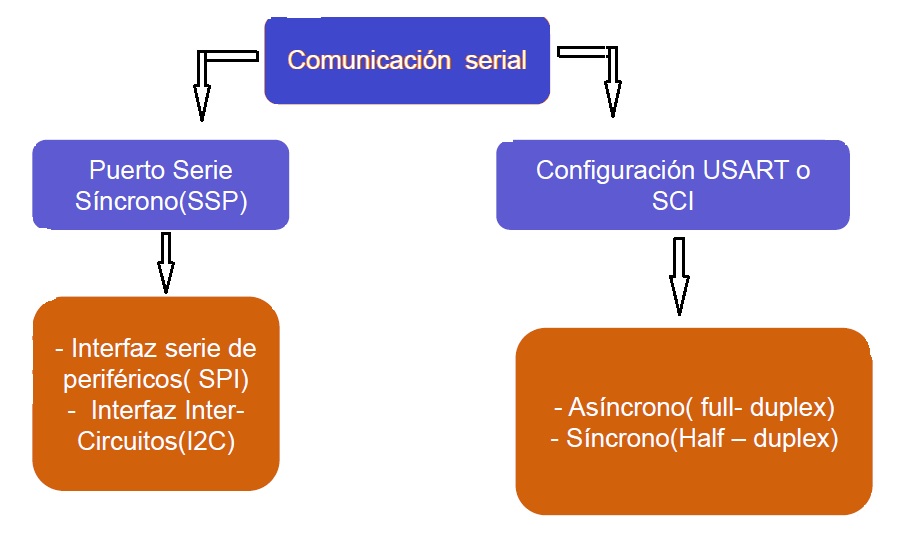 Comunicación serial

Puerto Serie Síncrono(SSP)

- Interfaz serie de periféricos( SPI)
- Interfaz Inter-Circuitos(I2C)

Configuración USART o SCI

- Asíncrono( full- duplex)
- Síncrono(Half – duplex)